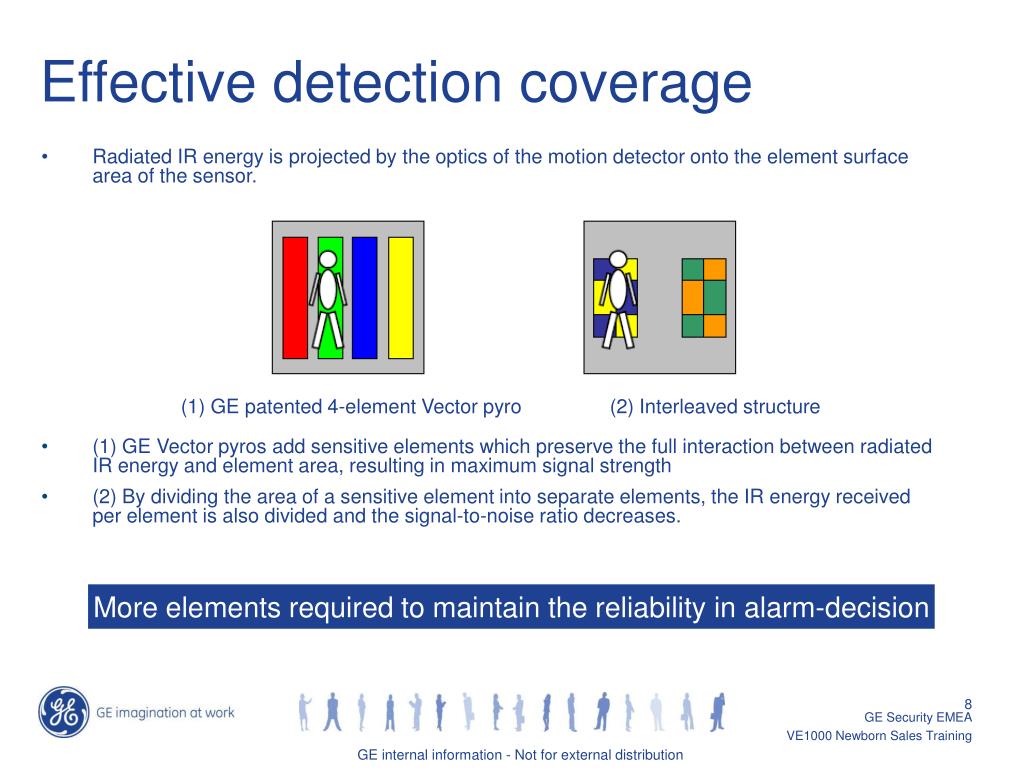 Effective detection coverage

• Radiated IR energy is projected by the optics of the motion detector onto the element surface area of the sensor.

(1) GE patented 4-element Vector pyro

(2) Interleaved structure

• (1) GE Vector pyros add sensitive elements which preserve the full interaction between radiated IR energy and element area, resulting in maximum signal strength

• (2) By dividing the area of a sensitive element into separate elements, the IR energy received per element is also divided and the signal-to-noise ratio decreases.

More elements required to maintain the reliability in alarm-decision

GE imagination at work

8
GE Security EMEA
VE1000 Newborn Sales Training

GE internal information - Not for external distribution